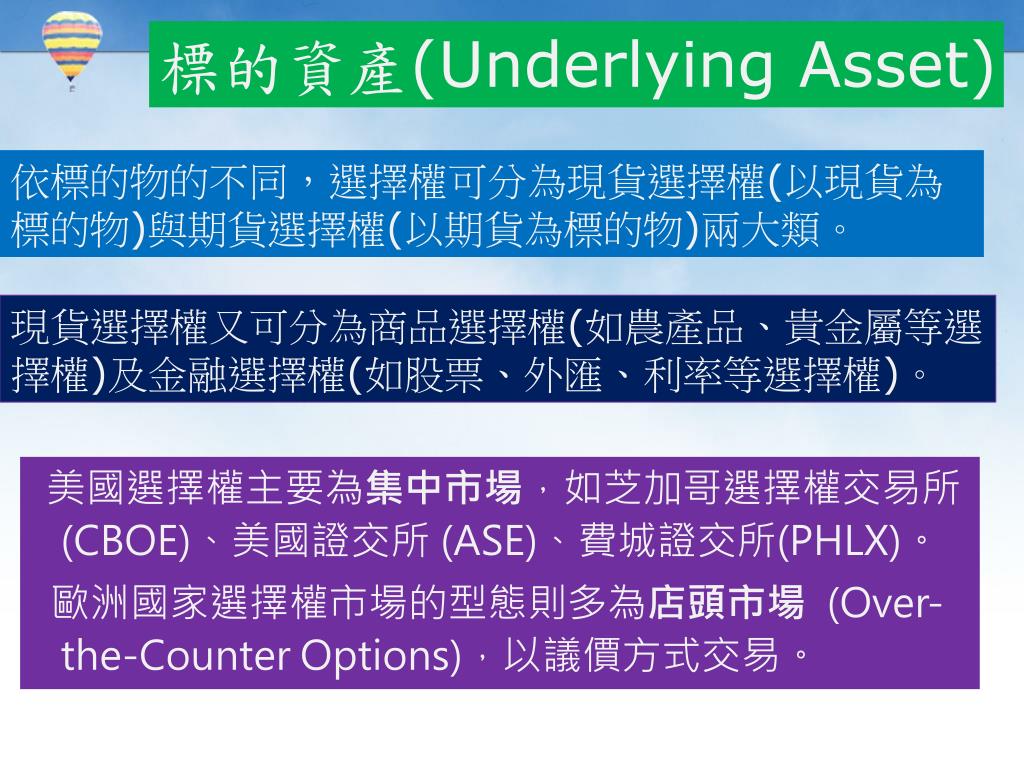 標的資產(Underlying Asset)

依標的物的不同，選擇權可分為現貨選擇權(以現貨為標的物)與期貨選擇權(以期貨為標的物)兩大類。

現貨選擇權又可分為商品選擇權(如農產品、貴金屬等選擇權)及金融選擇權(如股票、外匯、利率等選擇權)。

美國選擇權主要為集中市場，如芝加哥選擇權交易所(CBOE)、美國證交所 (ASE)、費城證交所(PHLX)。

歐洲國家選擇權市場的型態則多為店頭市場 (Over-the-Counter Options)，以議價方式交易。